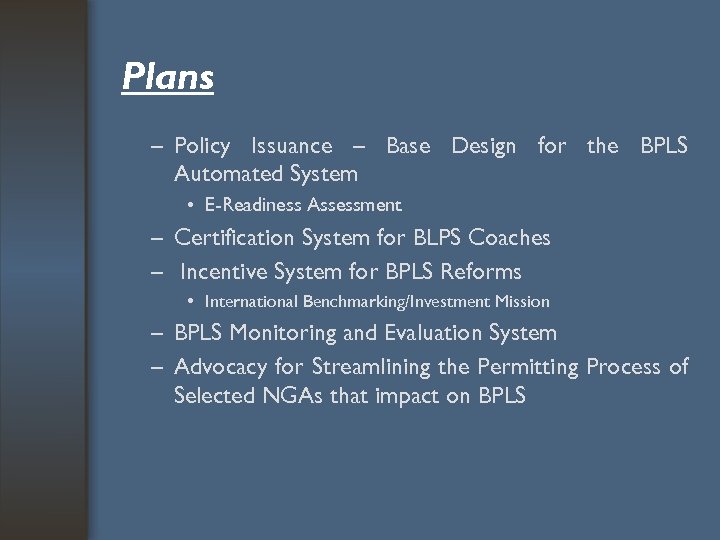 Plans

– Policy Issuance – Base Design for the BPLS Automated System
• E-Readiness Assessment
– Certification System for BLPS Coaches
– Incentive System for BPLS Reforms
• International Benchmarking/Investment Mission
– BPLS Monitoring and Evaluation System
– Advocacy for Streamlining the Permitting Process of Selected NGAs that impact on BPLS